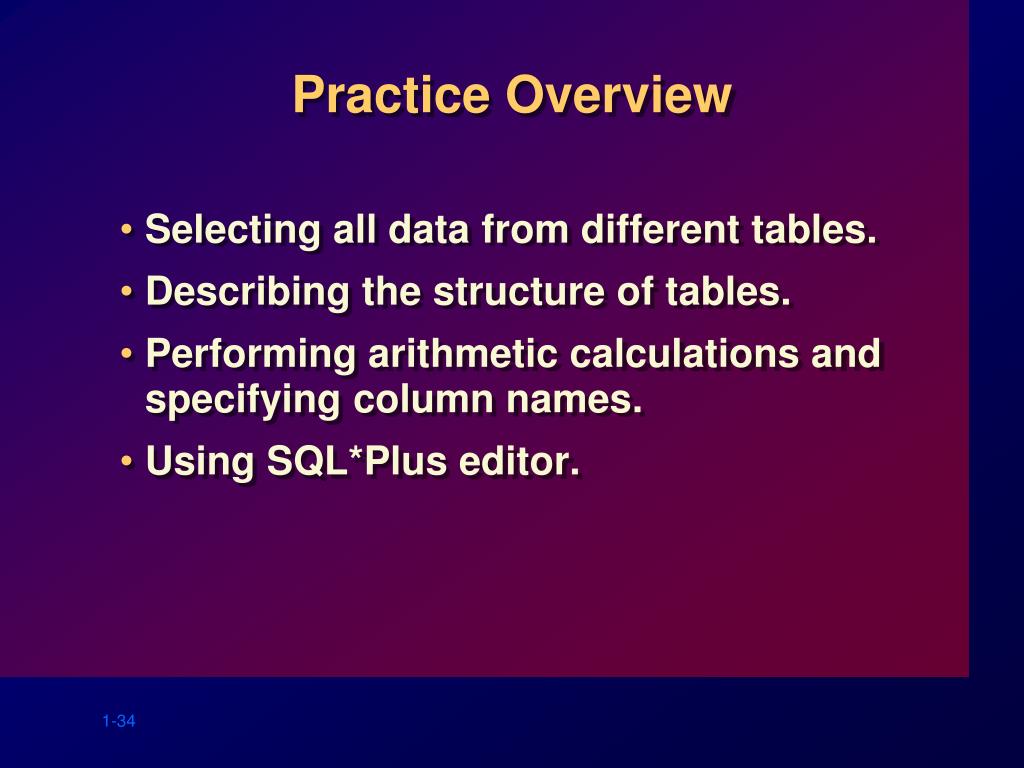 Practice Overview

• Selecting all data from different tables.
• Describing the structure of tables.
• Performing arithmetic calculations and specifying column names.
• Using SQL*Plus editor.

1-34